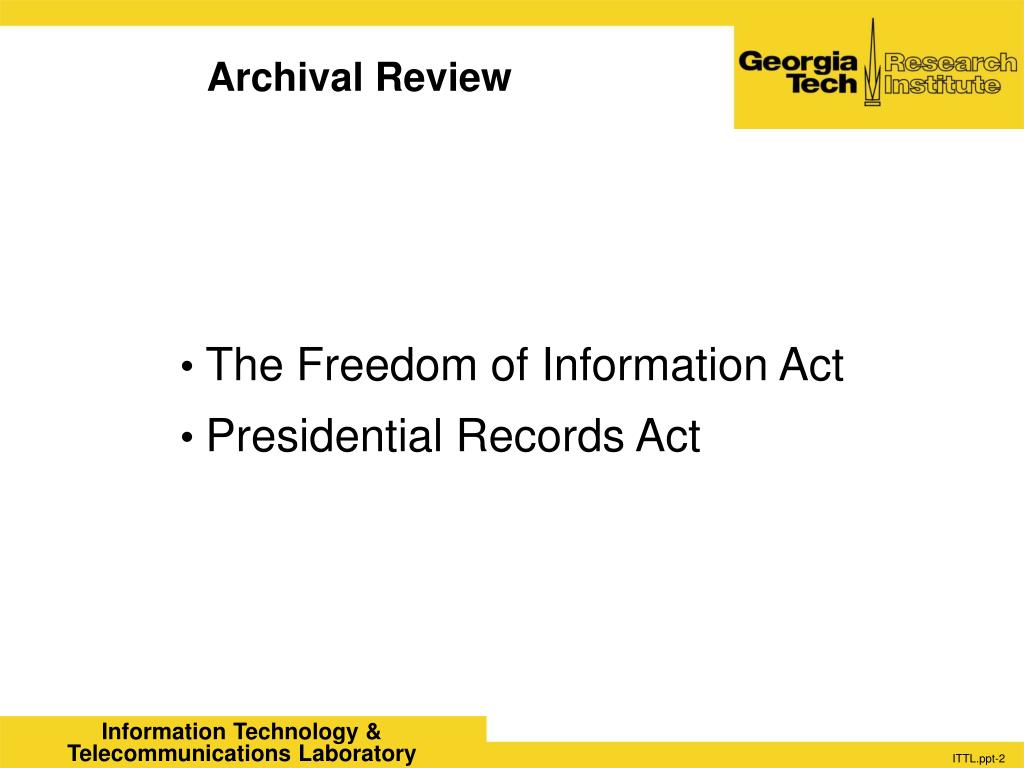 Archival Review

Georgia Tech Research Institute

• The Freedom of Information Act
• Presidential Records Act

Information Technology & Telecommunications Laboratory

ITTL.ppt-2